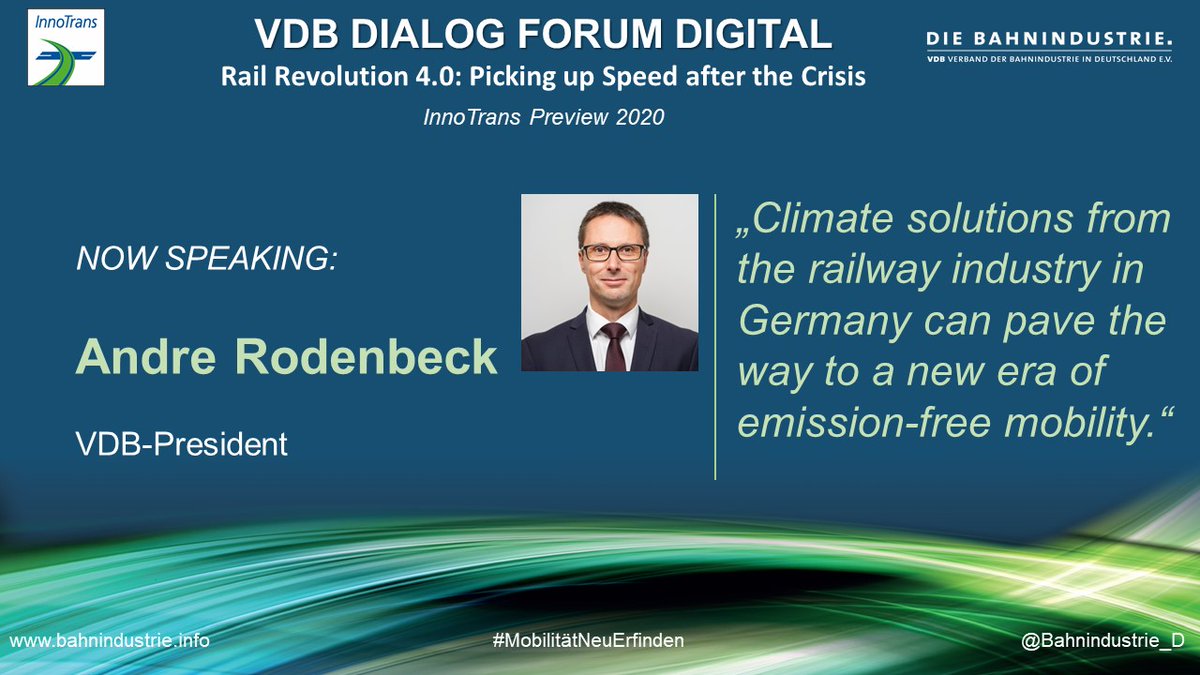 InnoTrans

VDB DIALOG FORUM DIGITAL

Rail Revolution 4.0: Picking up Speed after the Crisis

InnoTrans Preview 2020

DIE BAHNINDUSTRIE.
VDB VERBAND DER BAHNINDUSTRIE IN DEUTSCHLAND E.V.

NOW SPEAKING:

Andre Rodenbeck

VDB-President

„Climate solutions from the railway industry in Germany can pave the way to a new era of emission-free mobility.“

www.bahnindustrie.info

#MobilitätNeuErfinden

@Bahnindustrie_D